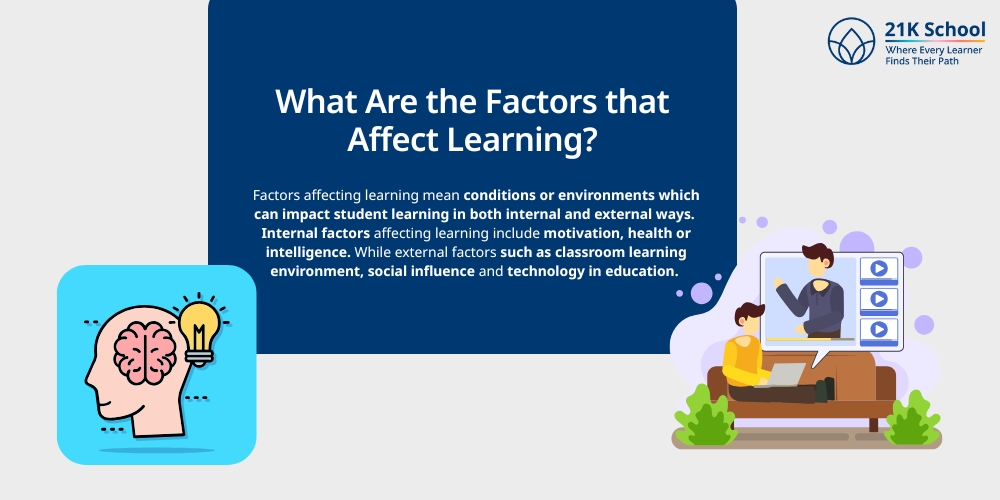 21K School
Where Every Learner Finds Their Path

What Are the Factors that Affect Learning?

Factors affecting learning mean conditions or environments which can impact student learning in both internal and external ways. Internal factors affecting learning include motivation, health or intelligence. While external factors such as classroom learning environment, social influence and technology in education.